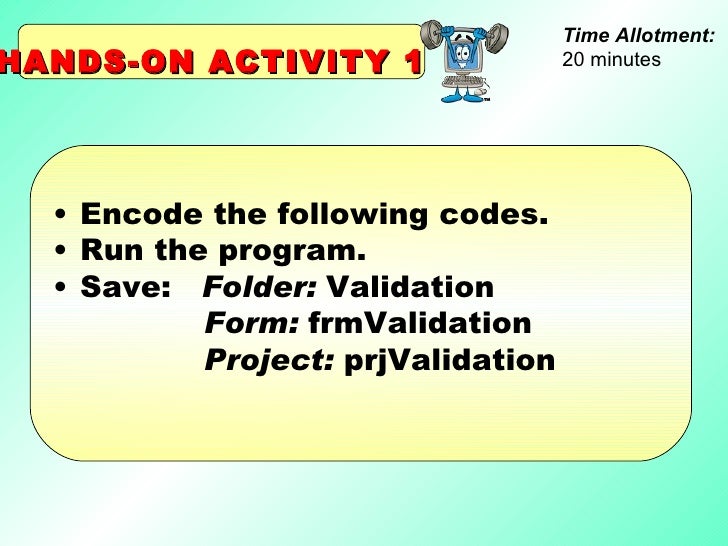 HANDS-ON ACTIVITY 1

Time Allotment:
20 minutes

• Encode the following codes.
• Run the program.
• Save: Folder: Validation
Form: frmValidation
Project: prjValidation